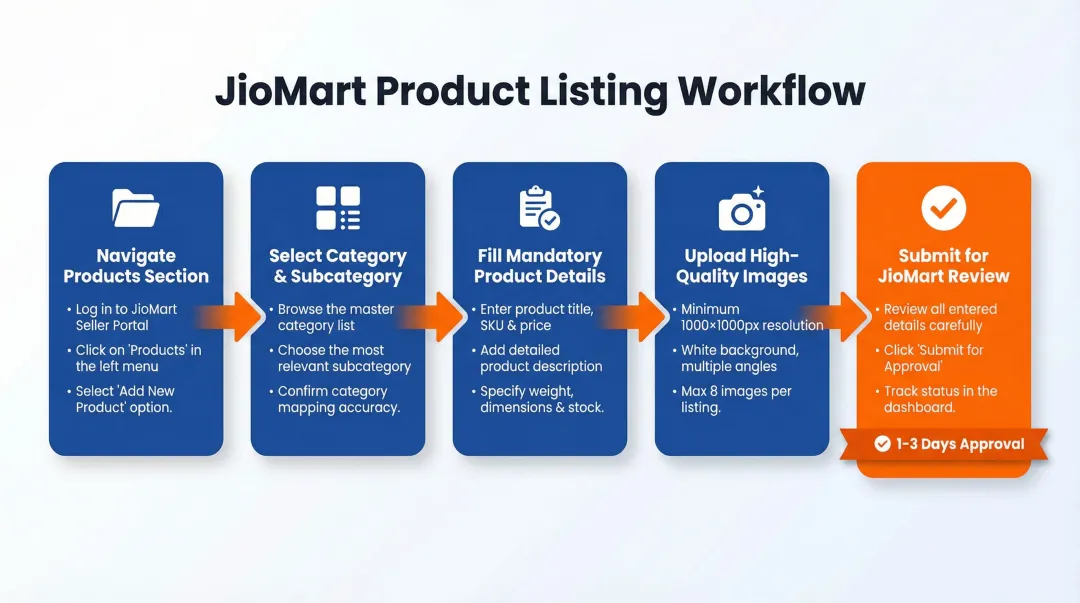 JioMart Product Listing Workflow

Navigate Products Section

• Log in to JioMart Seller Portal
• Click on 'Products' in the left menu
• Select 'Add New Product' option.

Select Category & Subcategory

• Browse the master category list
• Choose the most relevant subcategory
• Confirm category mapping accuracy.

Fill Mandatory Product Details

• Enter product title, SKU & price
• Add detailed product description
• Specify weight, dimensions & stock.

Upload High-Quality Images

• Minimum 1000×1000px resolution
• White background, multiple angles
• Max 8 images per listing.

Submit for JioMart Review

• Review all entered details carefully
• Click 'Submit for Approval'
• Track status in the dashboard.

1-3 Days Approval